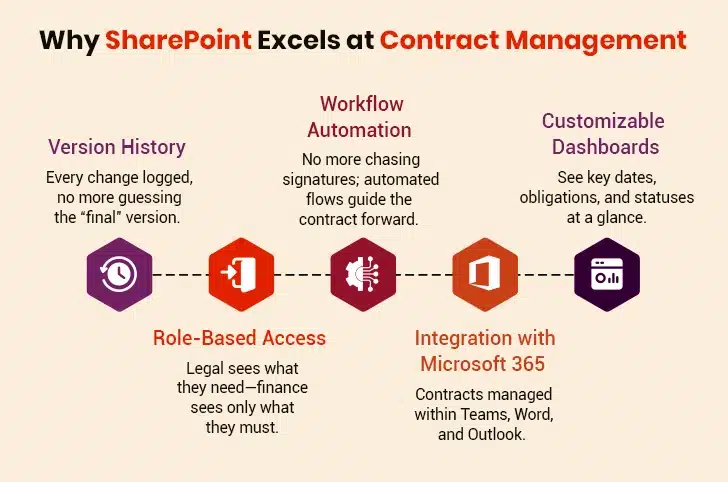 Why SharePoint Excels at Contract Management

Version History
Every change logged, no more guessing the “final” version.

Role-Based Access
Legal sees what they need—finance sees only what they must.

Workflow Automation
No more chasing signatures; automated flows guide the contract forward.

Integration with Microsoft 365
Contracts managed within Teams, Word, and Outlook.

Customizable Dashboards
See key dates, obligations, and statuses at a glance.